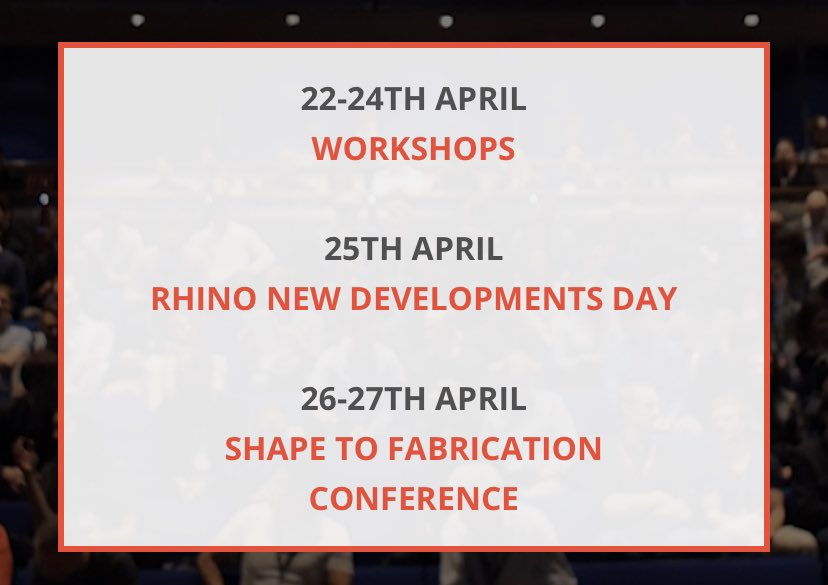 22-24TH APRIL
WORKSHOPS

25TH APRIL
RHINO NEW DEVELOPMENTS DAY

26-27TH APRIL
SHAPE TO FABRICATION CONFERENCE